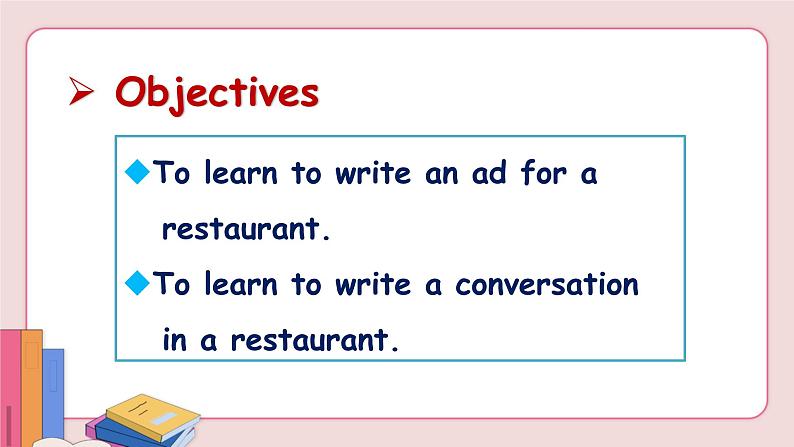 ➢ Objectives

◆To learn to write an ad for a restaurant.

◆To learn to write a conversation in a restaurant.